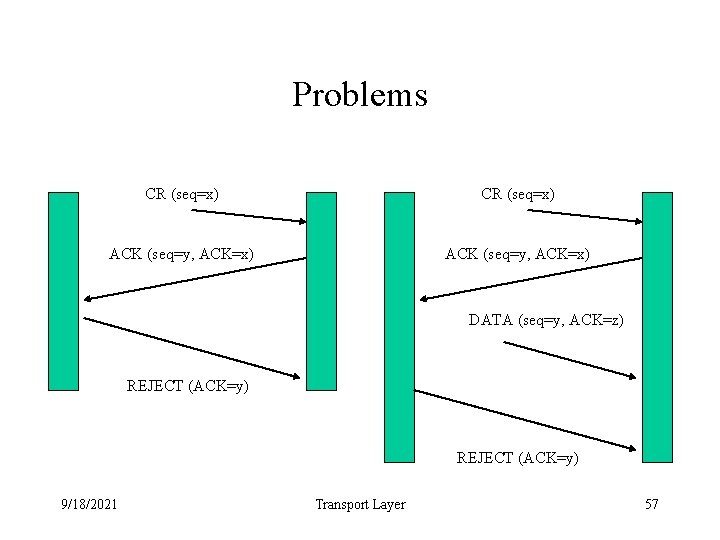 Problems

CR (seq=x)

ACK (seq=y, ACK=x)

REJECT (ACK=y)

CR (seq=x)

ACK (seq=y, ACK=x)

DATA (seq=y, ACK=z)

REJECT (ACK=y)

9/18/2021

Transport Layer

57